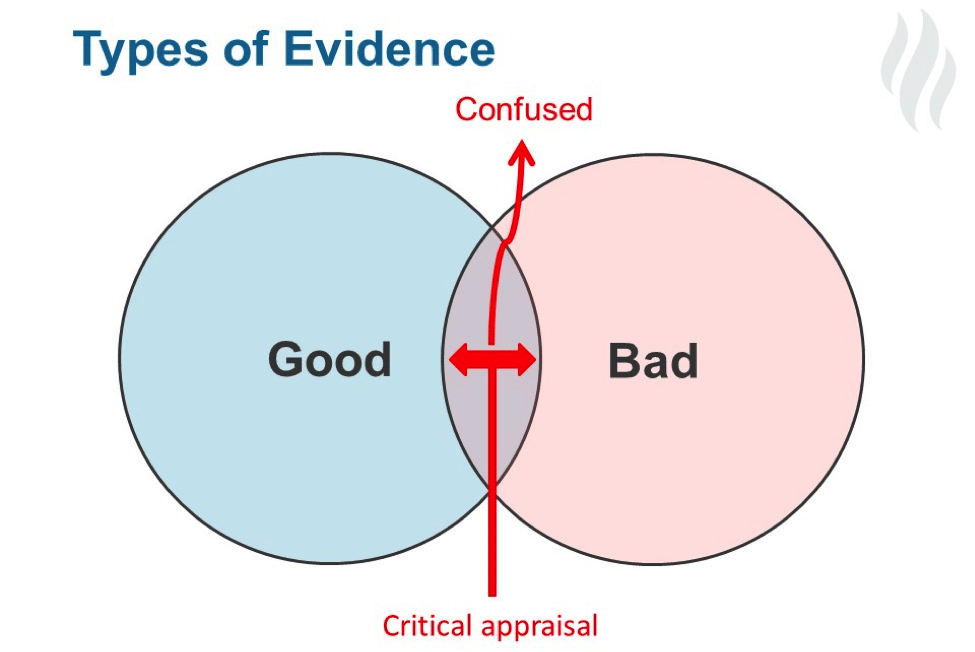 Types of Evidence

Confused

Good

Bad

Critical appraisal